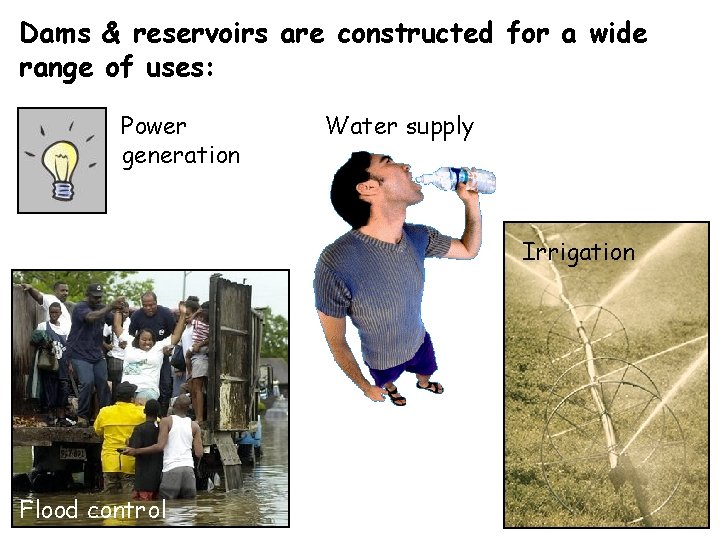 Dams & reservoirs are constructed for a wide range of uses:

Power generation

Water supply

Irrigation

Flood control